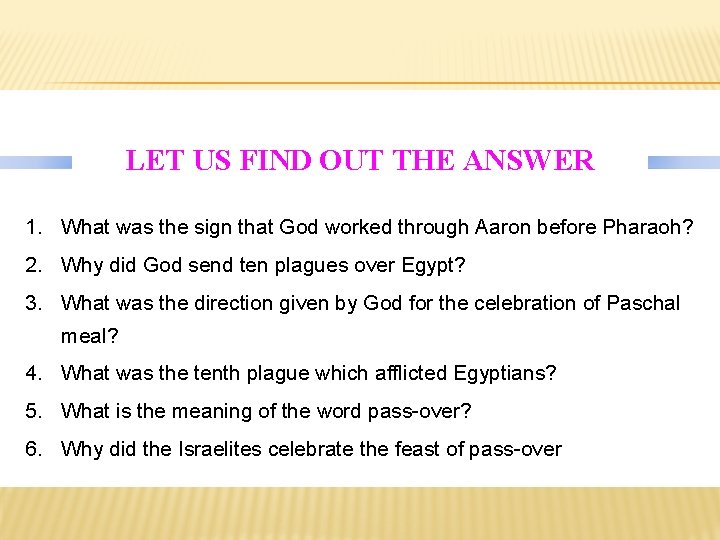 LET US FIND OUT THE ANSWER

1. What was the sign that God worked through Aaron before Pharaoh?
2. Why did God send ten plagues over Egypt?
3. What was the direction given by God for the celebration of Paschal meal?
4. What was the tenth plague which afflicted Egyptians?
5. What is the meaning of the word pass-over?
6. Why did the Israelites celebrate the feast of pass-over